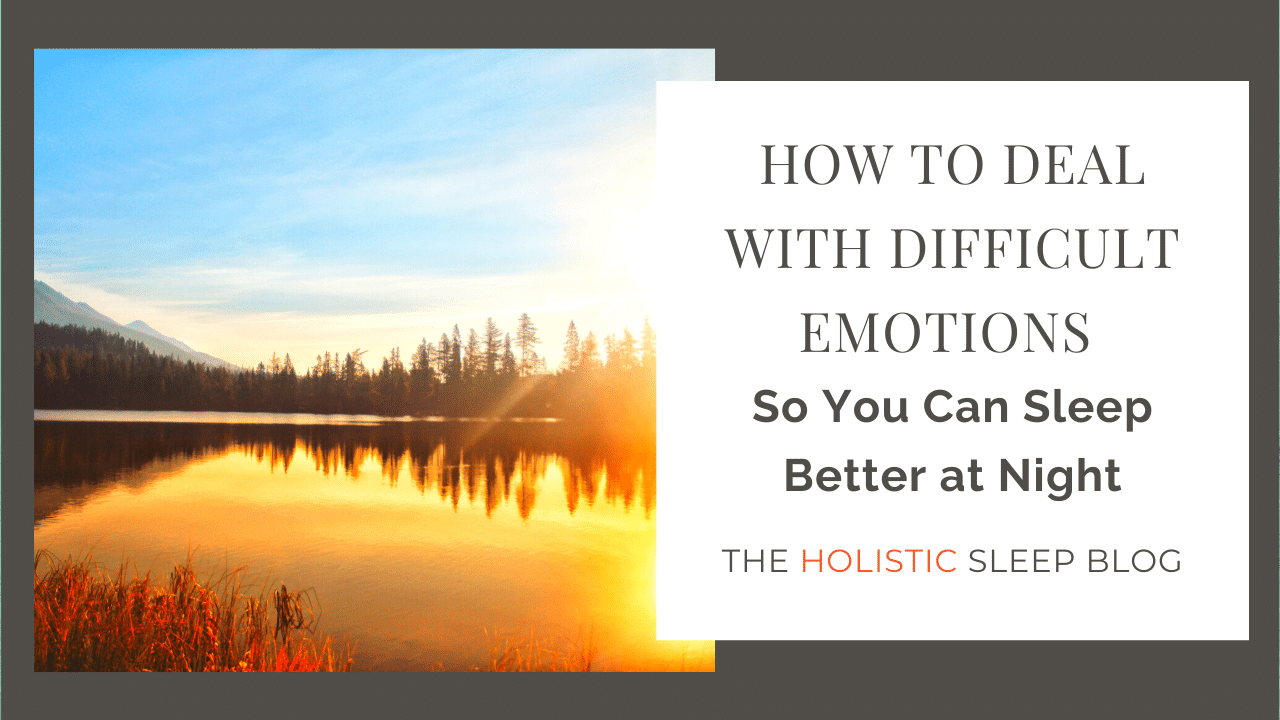 HOW TO DEAL WITH DIFFICULT EMOTIONS

So You Can Sleep Better at Night

THE HOLISTIC SLEEP BLOG